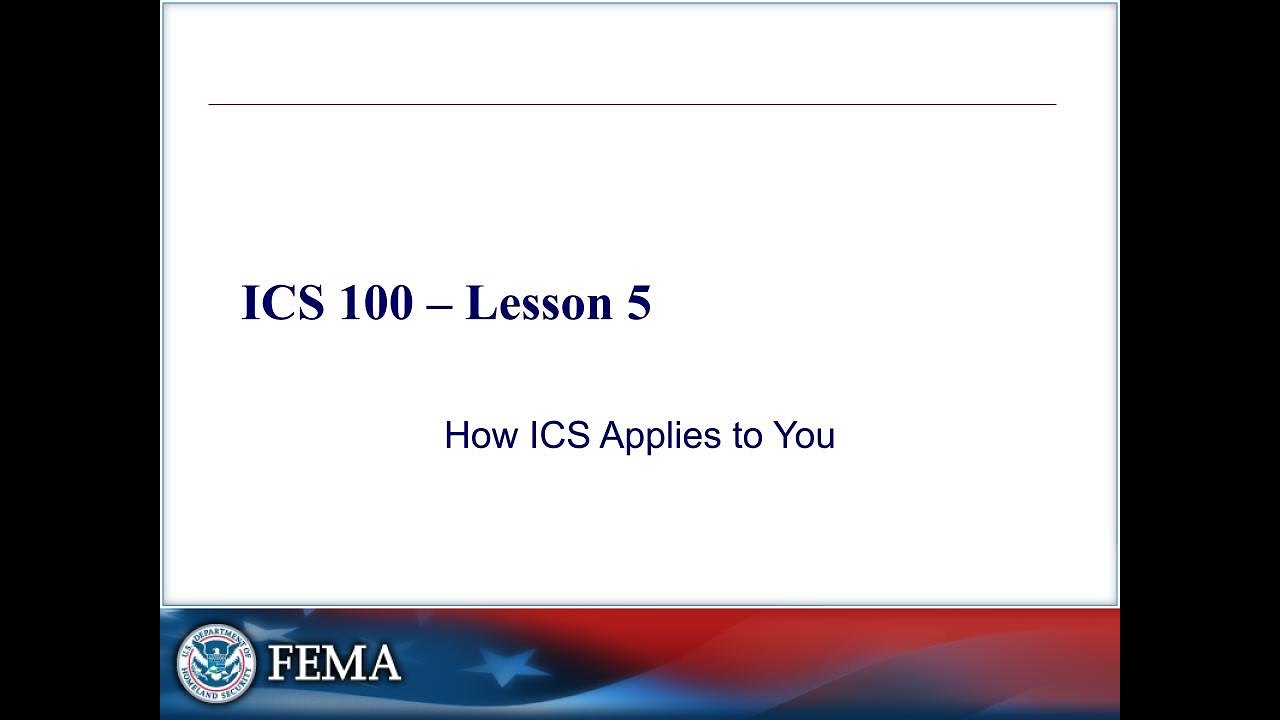 ICS 100 – Lesson 5

How ICS Applies to You

U.S. DEPARTMENT OF HOMELAND SECURITY

FEMA